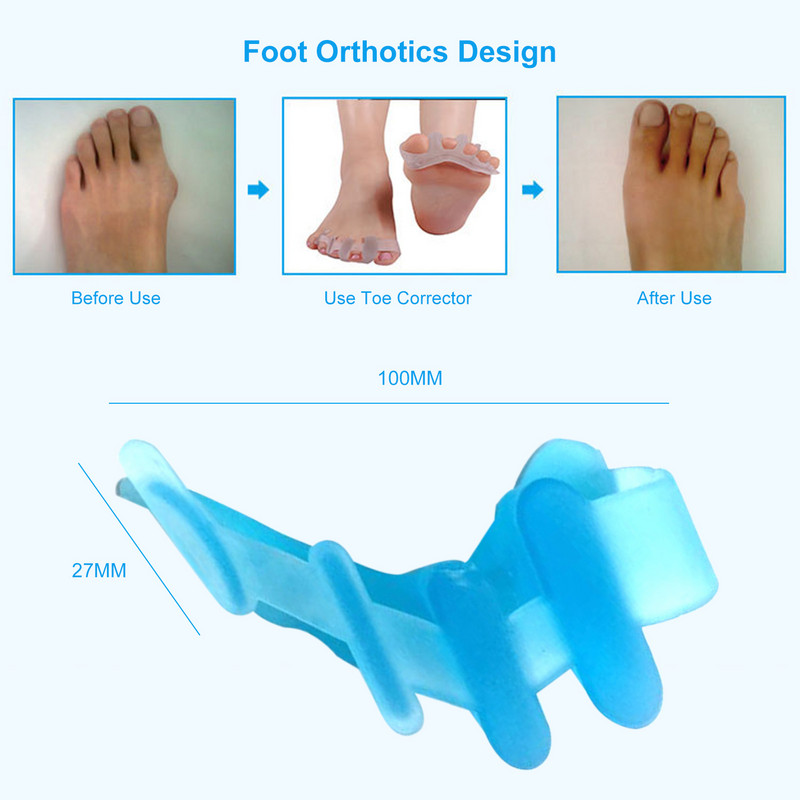 Foot Orthotics Design

Before Use

Use Toe Corrector

After Use

100MM

27MM